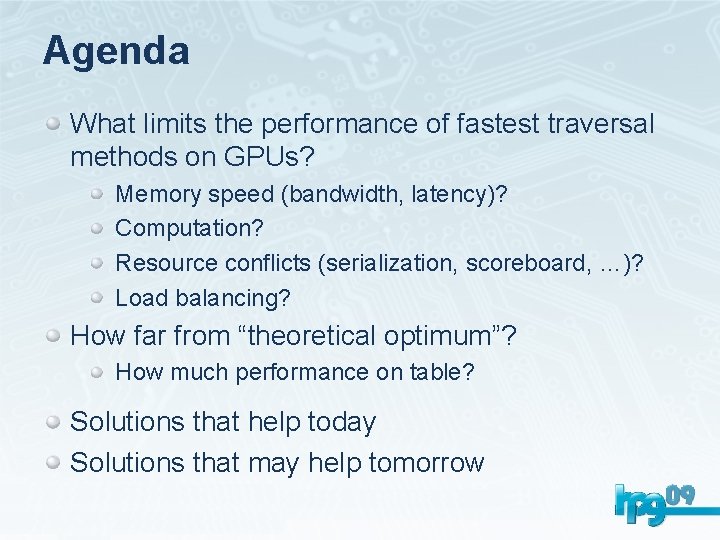 Agenda

What limits the performance of fastest traversal methods on GPUs?

Memory speed (bandwidth, latency)?

Computation?

Resource conflicts (serialization, scoreboard, …)?

Load balancing?

How far from “theoretical optimum”?

How much performance on table?

Solutions that help today

Solutions that may help tomorrow

hpg09